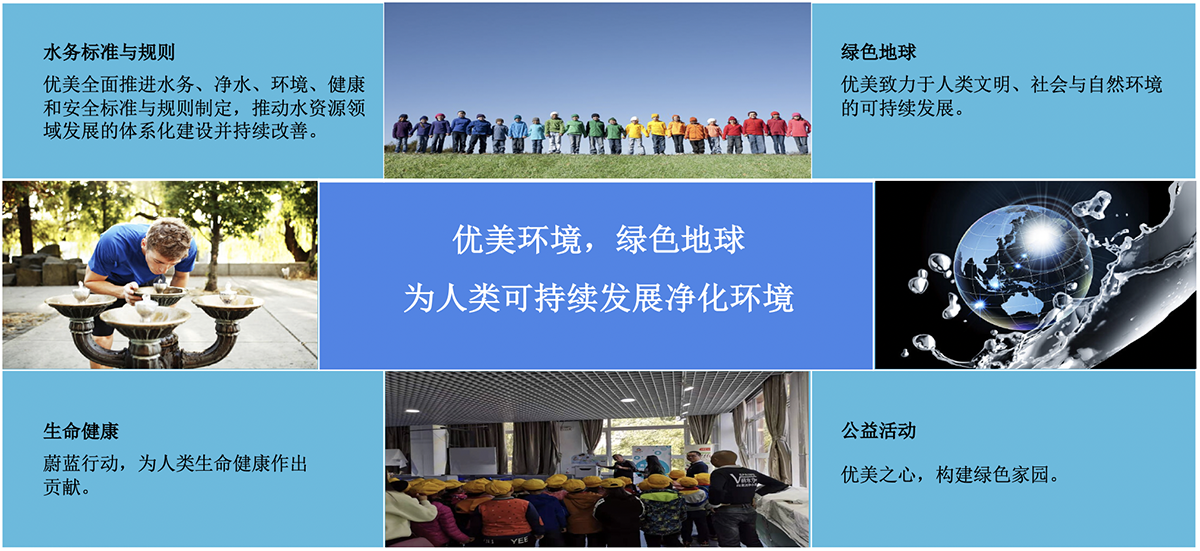 水务标准与规则

优美全面推进水务、净水、环境、健康和安全标准与规则制定，推动水资源领域发展的体系化建设并持续改善。

绿色地球

优美致力于人类文明、社会与自然环境的可持续发展。

优美环境，绿色地球

为人类可持续发展净化环境

生命健康

蔚蓝行动，为人类生命健康作出贡献。

公益活动

优美之心，构建绿色家园。